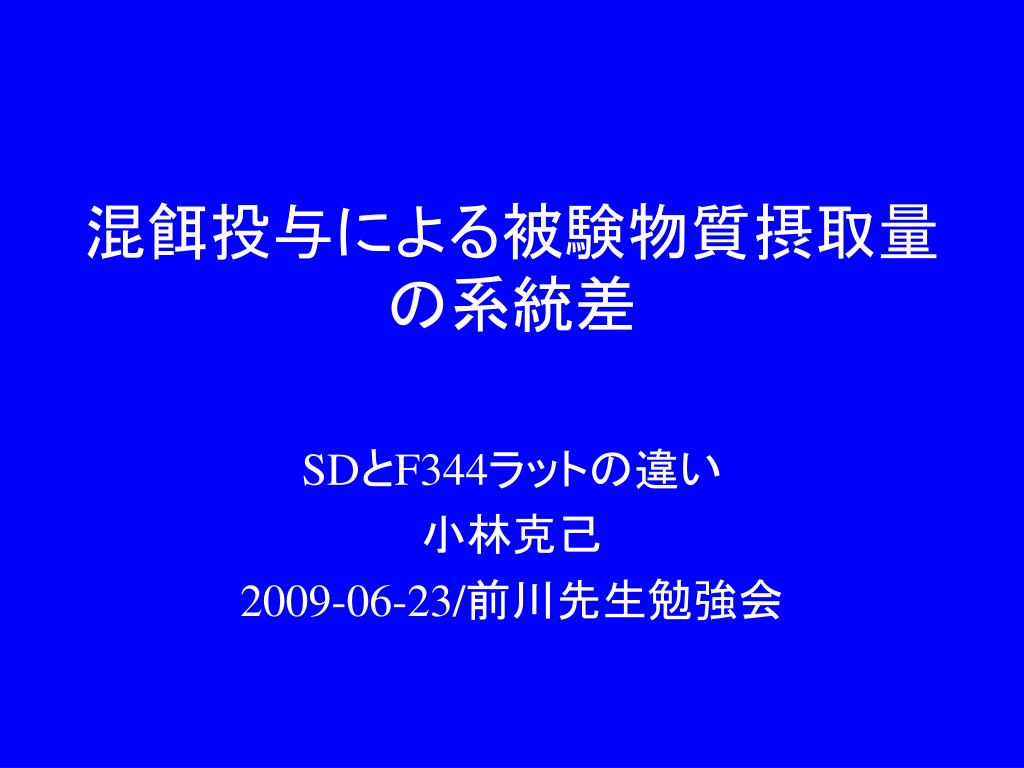 混餌投与による被験物質摂取量の系統差

SDとF344ラットの違い
小林克己
2009-06-23/前川先生勉強会